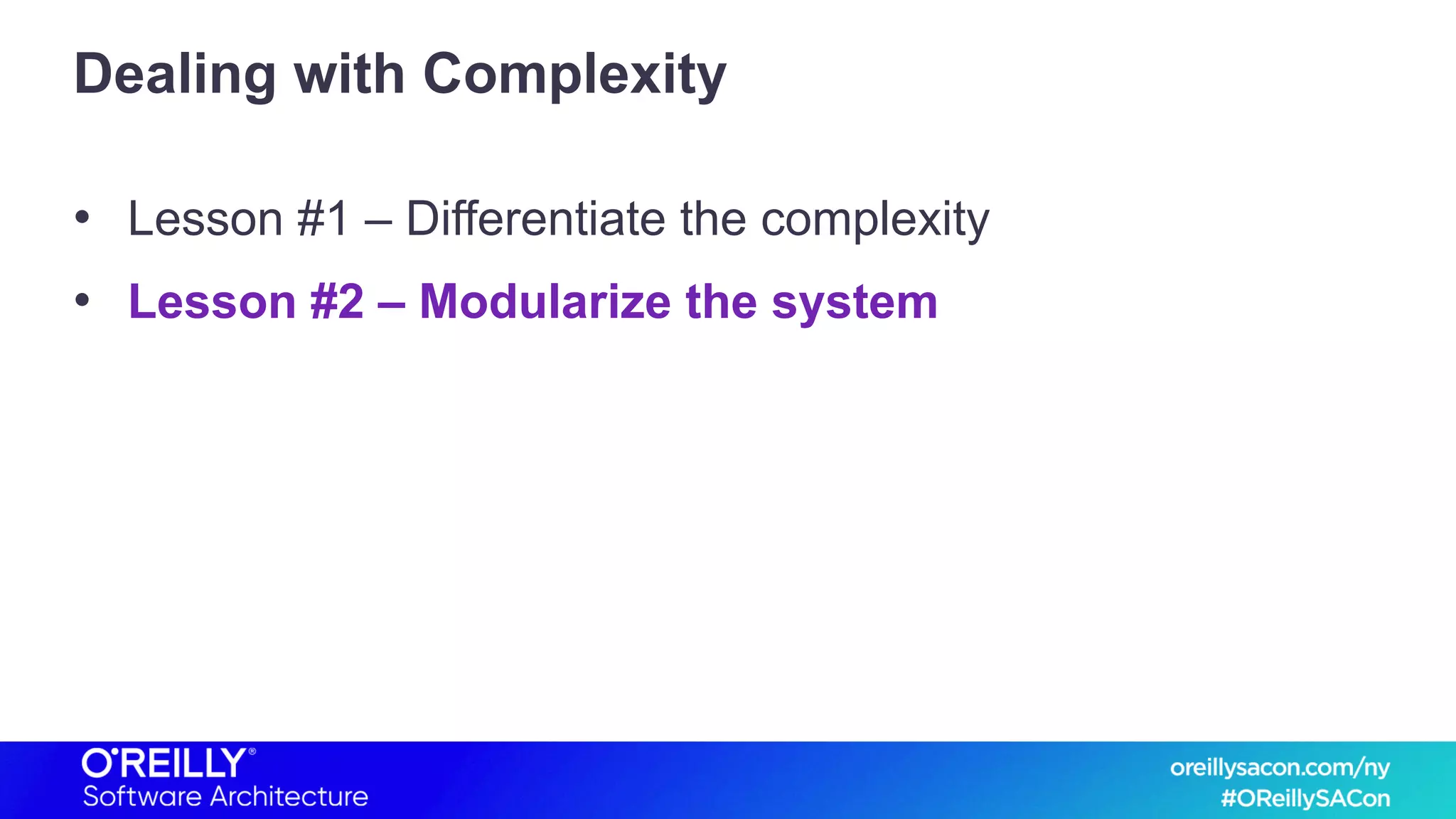 Dealing with Complexity

• Lesson #1 – Differentiate the complexity
• Lesson #2 – Modularize the system

O'REILLY®
Software Architecture

oreillysacon.com/ny
#OReillySACon